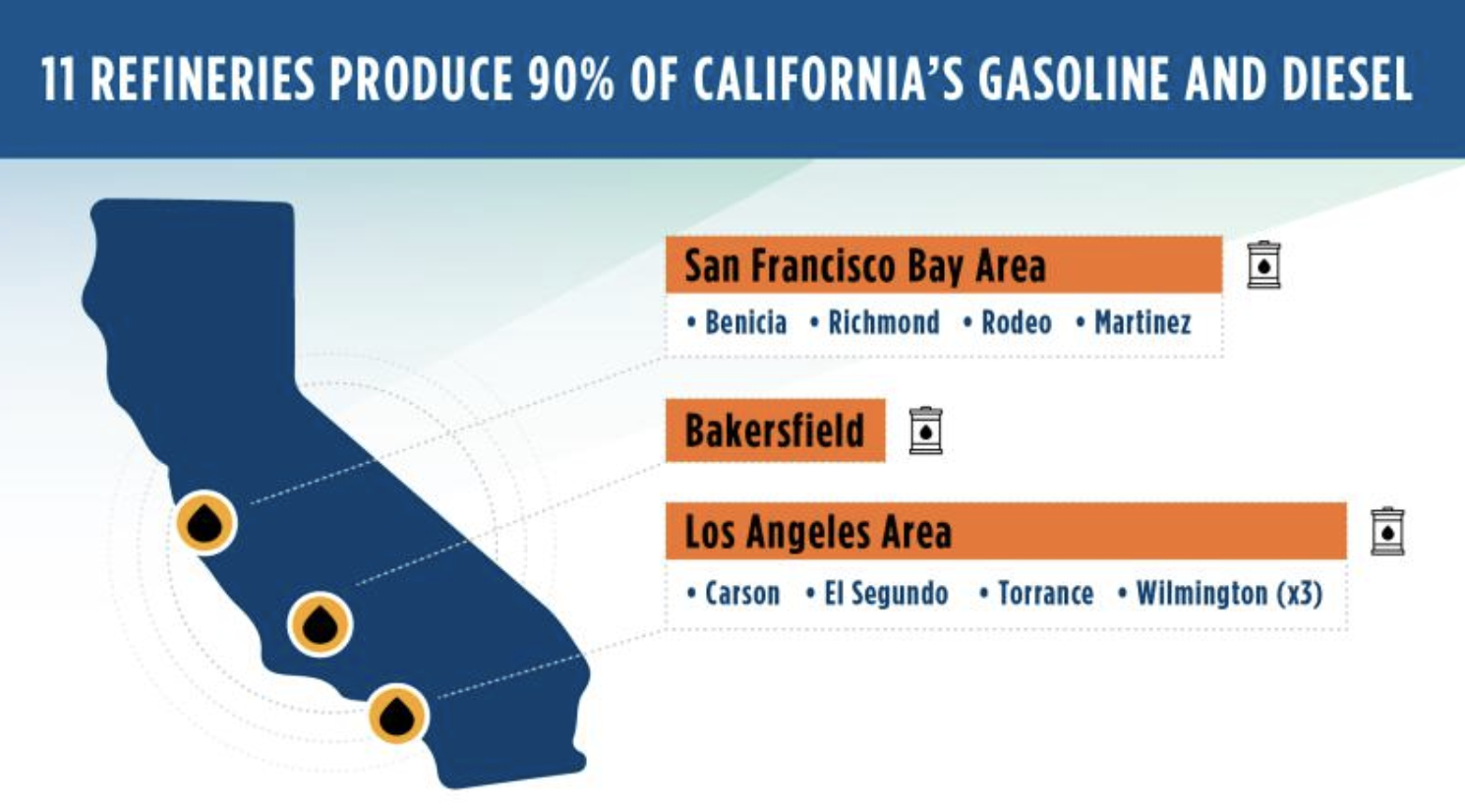 11 REFINERIES PRODUCE 90% OF CALIFORNIA'S GASOLINE AND DIESEL

San Francisco Bay Area

• Benicia • Richmond • Rodeo • Martinez

Bakersfield

Los Angeles Area

• Carson • El Segundo • Torrance • Wilmington (x3)